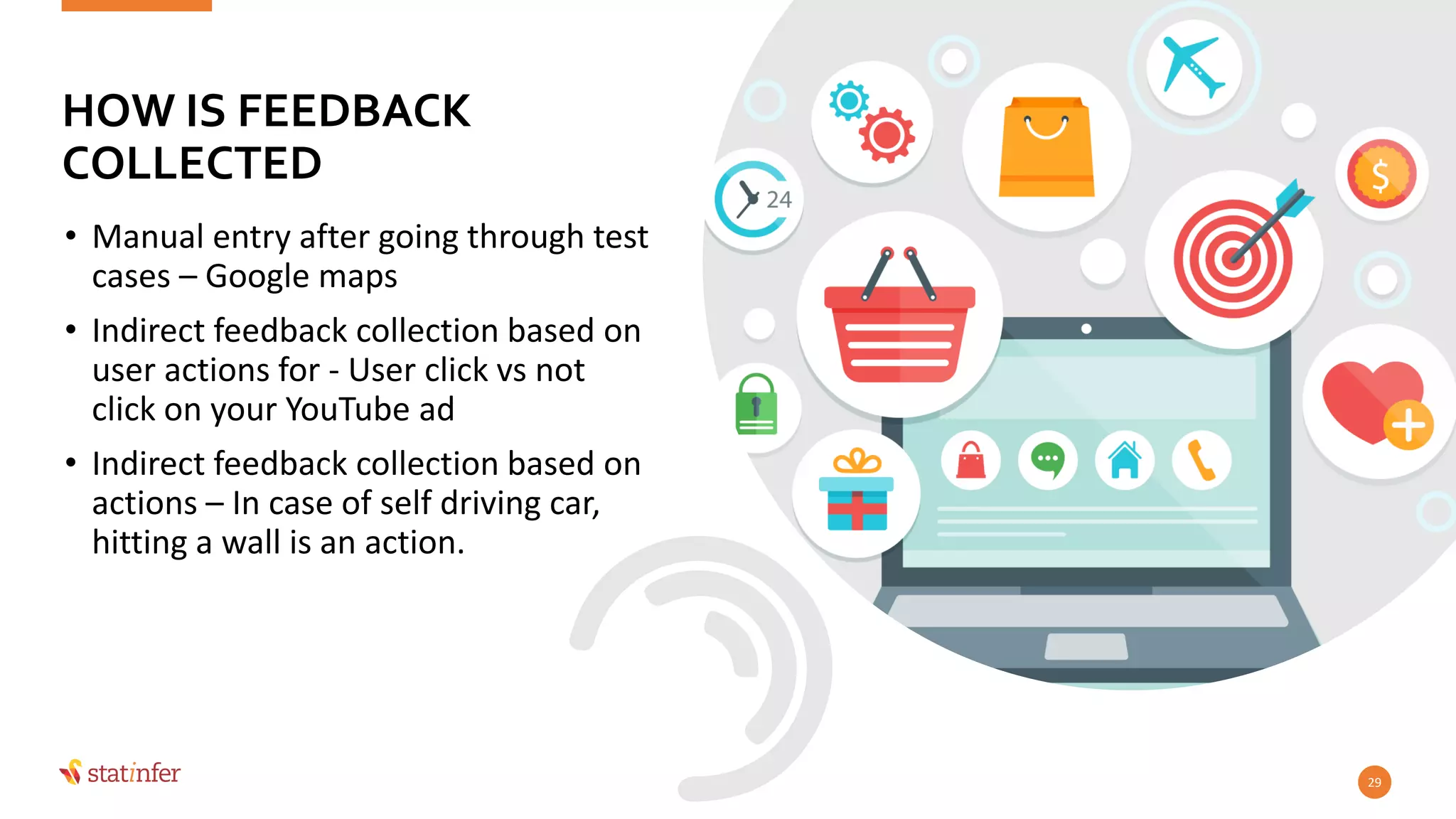 HOW IS FEEDBACK COLLECTED

• Manual entry after going through test cases – Google maps

• Indirect feedback collection based on user actions for - User click vs not click on your YouTube ad

• Indirect feedback collection based on actions – In case of self driving car, hitting a wall is an action.

24

$

statinfer

29